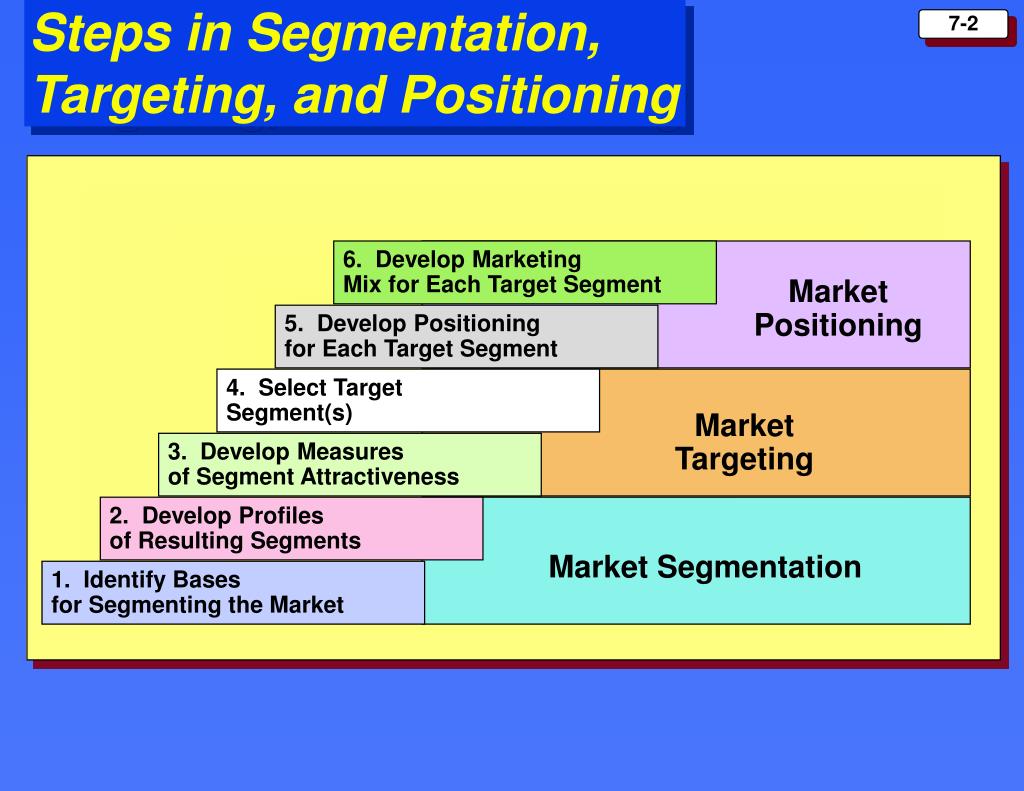 Steps in Segmentation, Targeting, and Positioning

7-2

6. Develop Marketing Mix for Each Target Segment

5. Develop Positioning for Each Target Segment

Market Positioning

4. Select Target Segment(s)

3. Develop Measures of Segment Attractiveness

Market Targeting

2. Develop Profiles of Resulting Segments

1. Identify Bases for Segmenting the Market

Market Segmentation